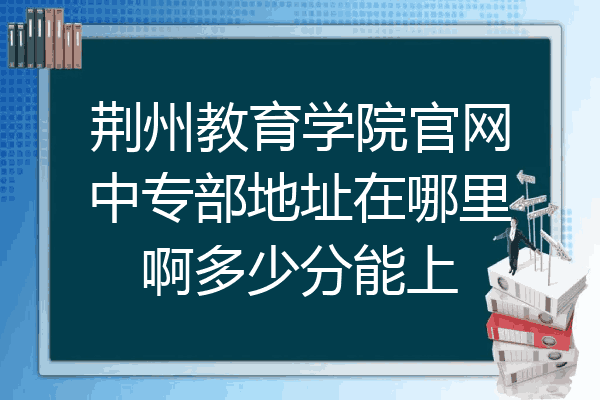 荆州教育学院官网中专部地址在哪里啊多少分能上